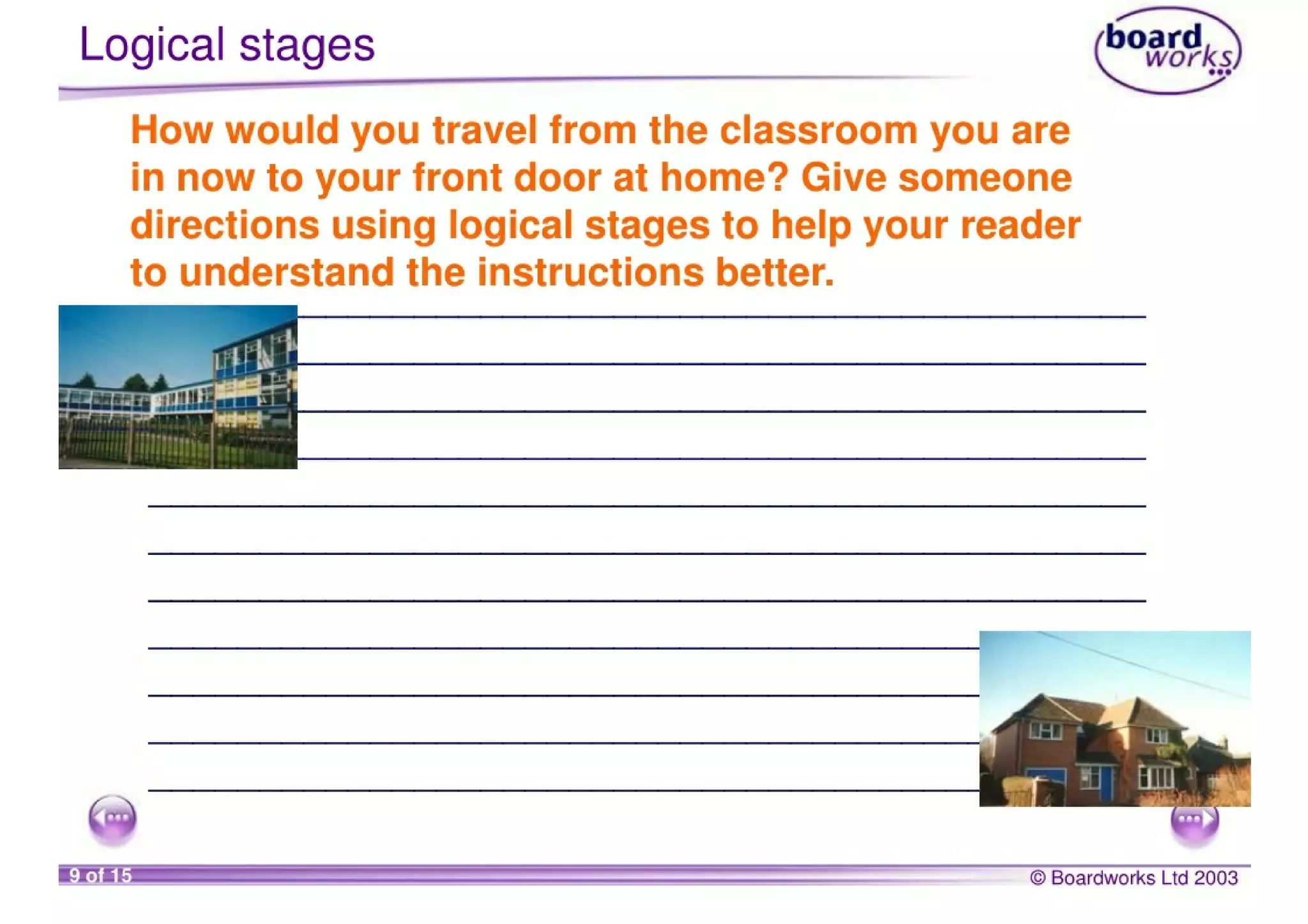 Logical stages

board works

How would you travel from the classroom you are in now to your front door at home? Give someone directions using logical stages to help your reader to understand the instructions better.

9 of 15

© Boardworks Ltd 2003